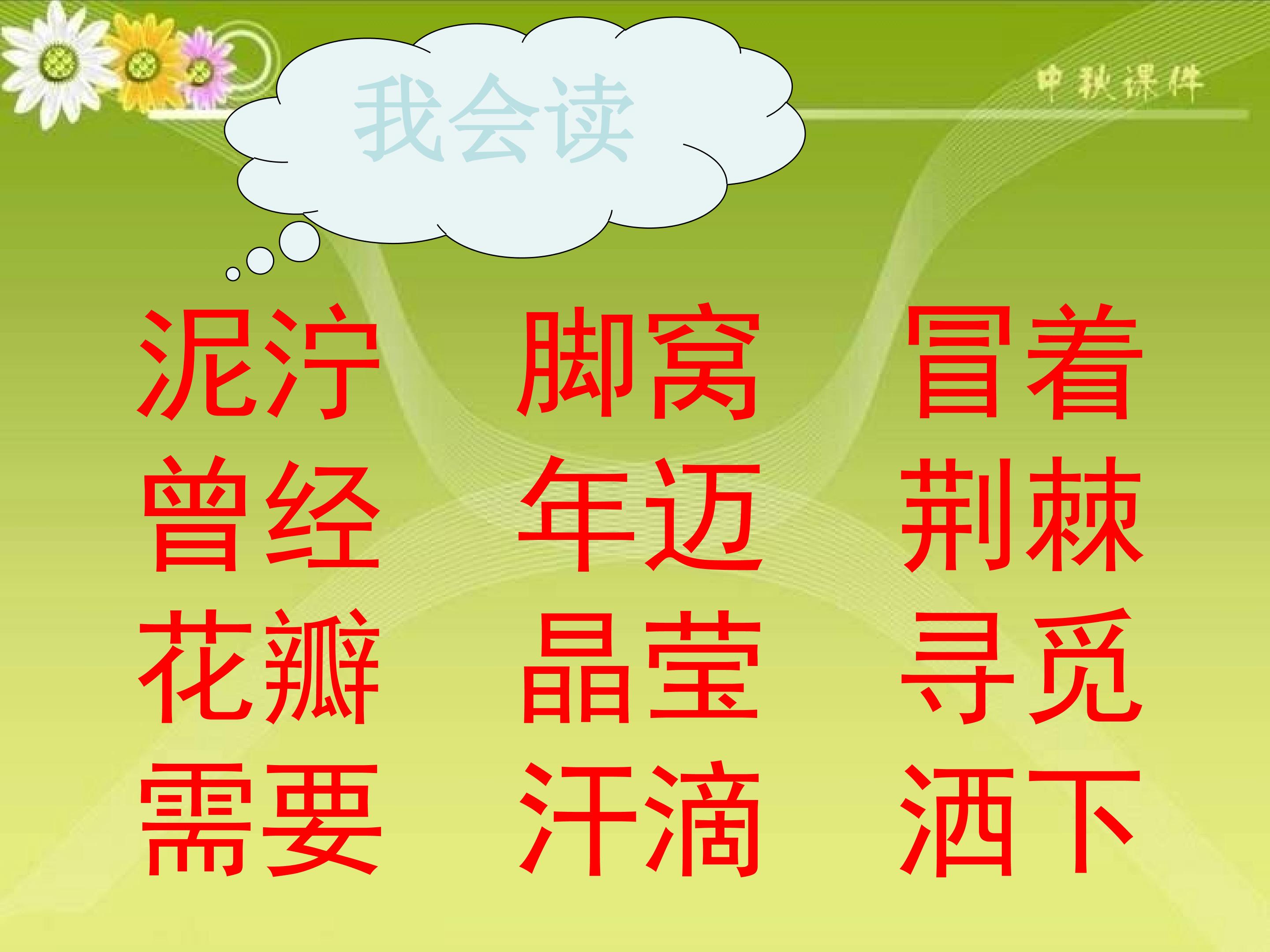 我会读

中秋课件

泥泞　脚窝　冒着
曾经　年迈　荆棘
花瓣　晶莹　寻觅
需要　汗滴　洒下